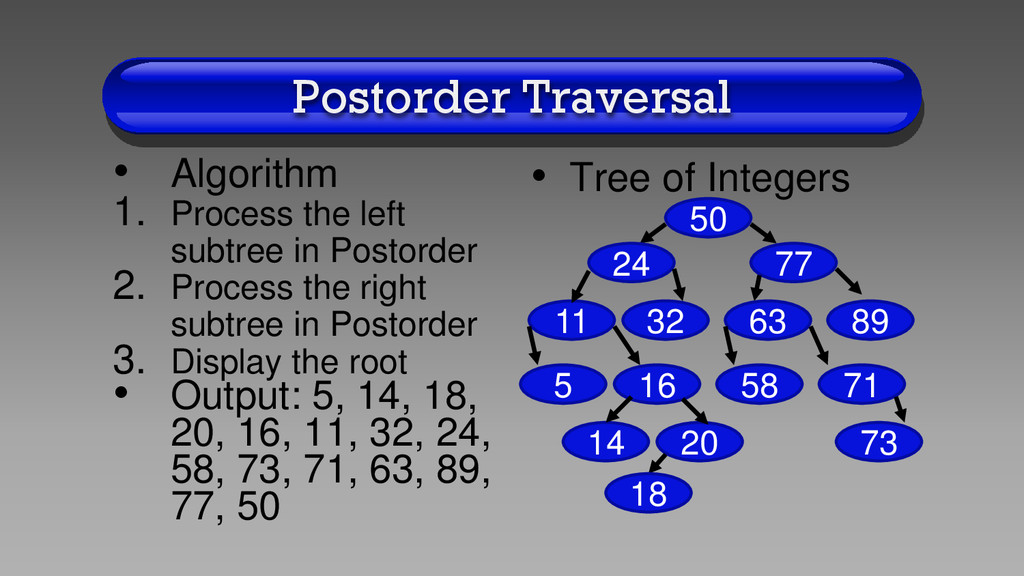 Postorder Traversal

• Algorithm
1. Process the left subtree in Postorder
2. Process the right subtree in Postorder
3. Display the root
• Output: 5, 14, 18, 20, 16, 11, 32, 24, 58, 73, 71, 63, 89, 77, 50

• Tree of Integers

50
24
77
11
32
63
89
5
16
58
71
14
20
73
18